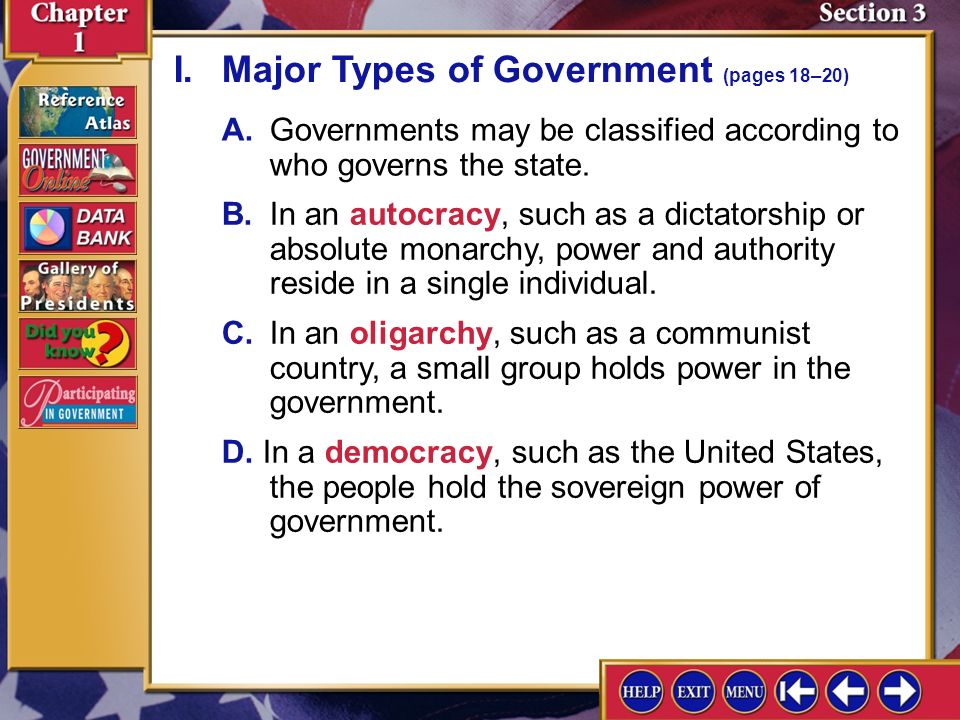 Chapter 1

Section 3

Reference Atlas

GOVERNMENT Online

DATA BANK

Gallery of Presidents

Did you know?

Participating IN GOVERNMENT

I. Major Types of Government (pages 18–20)

A. Governments may be classified according to who governs the state.

B. In an autocracy, such as a dictatorship or absolute monarchy, power and authority reside in a single individual.

C. In an oligarchy, such as a communist country, a small group holds power in the government.

D. In a democracy, such as the United States, the people hold the sovereign power of government.

HELP EXIT MENU